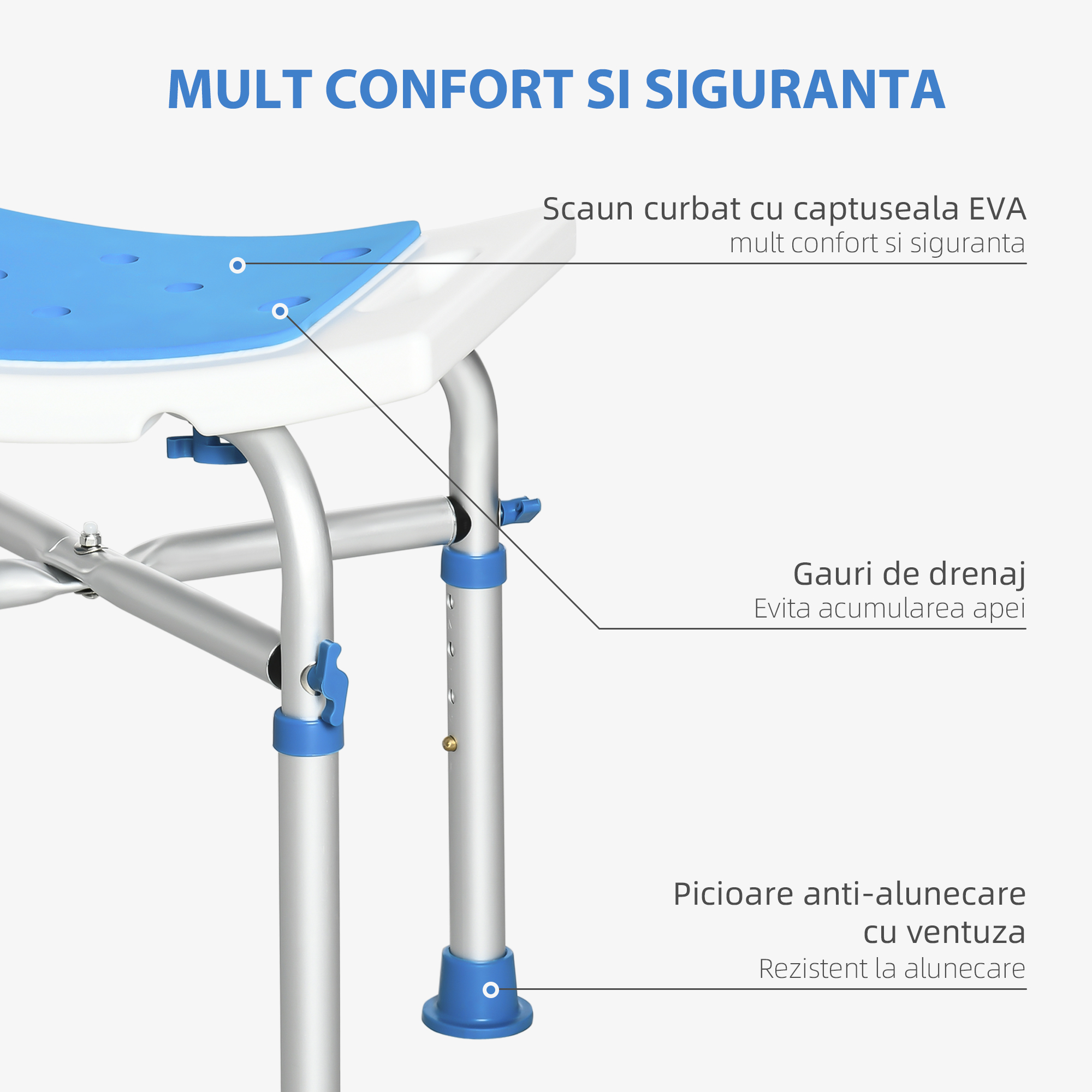 MULT CONFORT SI SIGURANTA

Scaun curbat cu captuseala EVA
mult confort si siguranta

Gauri de drenaj
Evita acumularea apei

Picioare anti-alunecare cu ventuza
Rezistent la alunecare